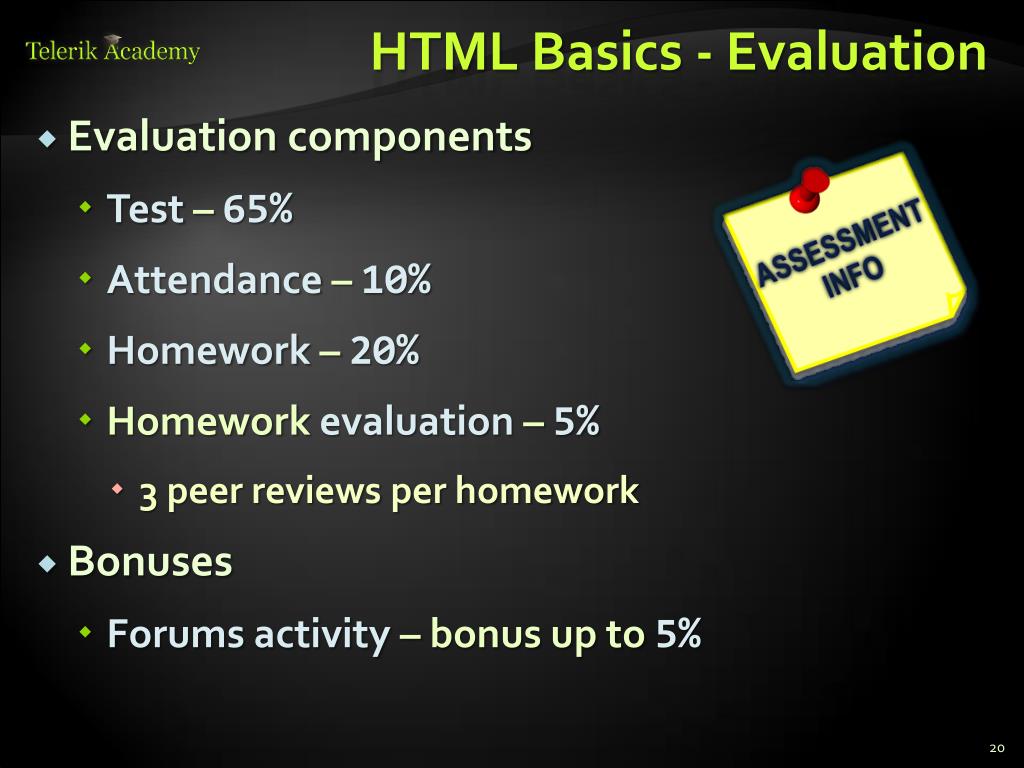 Telerik Academy

HTML Basics - Evaluation

Evaluation components

Test – 65%

Attendance – 10%

Homework – 20%

Homework evaluation – 5%

3 peer reviews per homework

Bonuses

Forums activity – bonus up to 5%

ASSESSMENT INFO

20